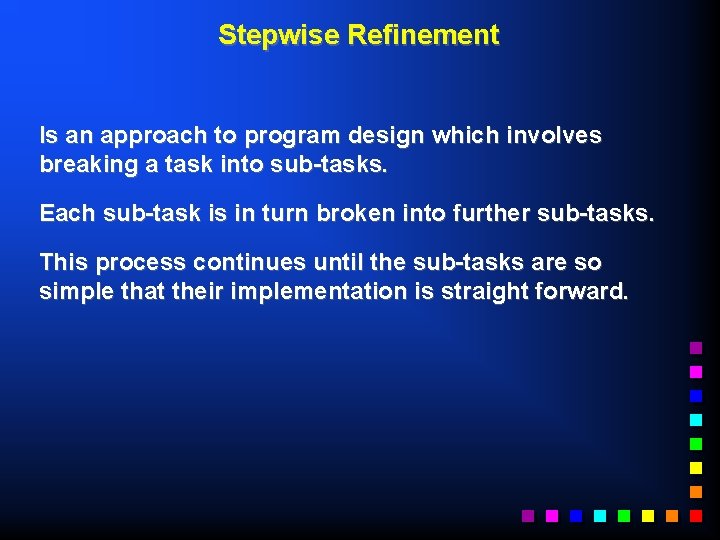 Stepwise Refinement

Is an approach to program design which involves breaking a task into sub-tasks.

Each sub-task is in turn broken into further sub-tasks.

This process continues until the sub-tasks are so simple that their implementation is straight forward.